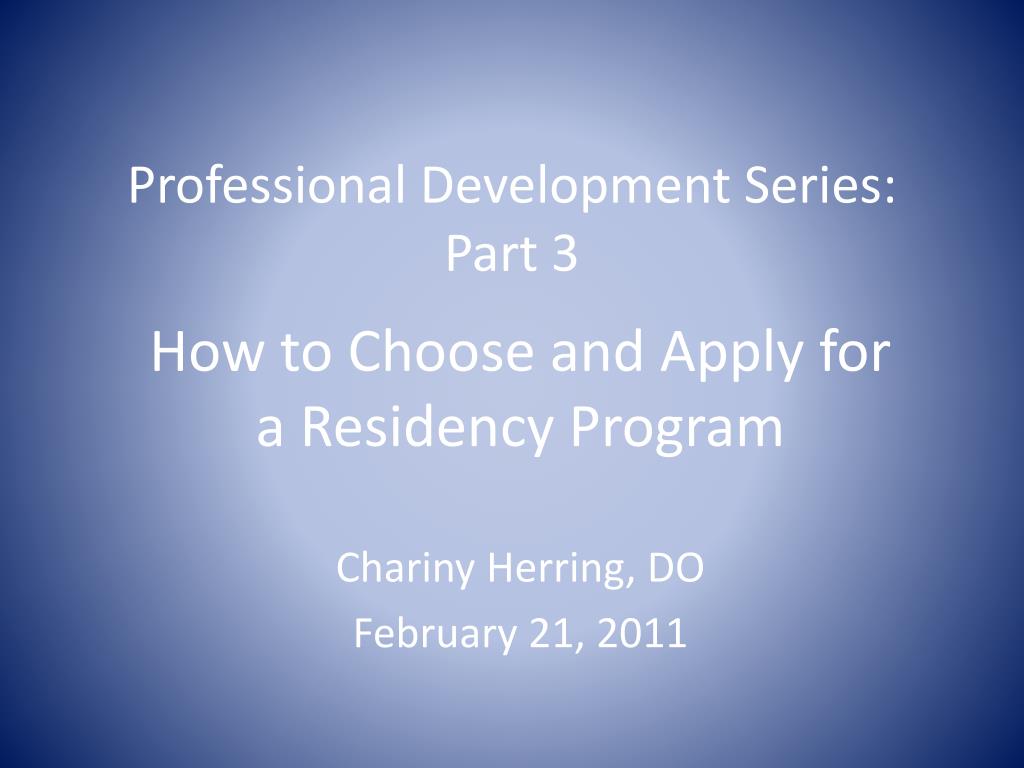 Professional Development Series: Part 3

How to Choose and Apply for a Residency Program

Chariny Herring, DO

February 21, 2011